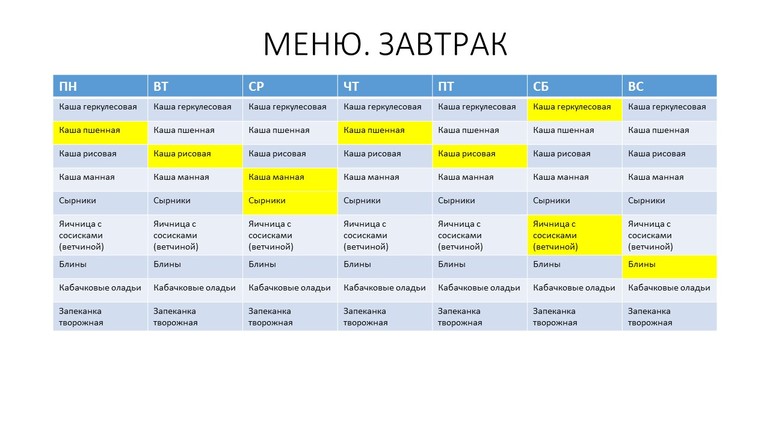 МЕНЮ. ЗАВТРАК

| ПН | ВТ | СР | ЧТ | ПТ | СБ | ВС |
|---|---|---|---|---|---|---|
| Каша геркулесовая | Каша геркулесовая | Каша геркулесовая | Каша геркулесовая | Каша геркулесовая | Каша геркулесовая | Каша геркулесовая |
| Каша пшенная | Каша пшенная | Каша пшенная | Каша пшенная | Каша пшенная | Каша пшенная | Каша пшенная |
| Каша рисовая | Каша рисовая | Каша рисовая | Каша рисовая | Каша рисовая | Каша рисовая | Каша рисовая |
| Каша манная | Каша манная | Каша манная | Каша манная | Каша манная | Каша манная | Каша манная |
| Сырники | Сырники | Сырники | Сырники | Сырники | Сырники | Сырники |
| Яичница с сосисками (ветчиной) | Яичница с сосисками (ветчиной) | Яичница с сосисками (ветчиной) | Яичница с сосисками (ветчиной) | Яичница с сосисками (ветчиной) | Яичница с сосисками (ветчиной) | Яичница с сосисками (ветчиной) |
| Блины | Блины | Блины | Блины | Блины | Блины | Блины |
| Кабачковые оладьи | Кабачковые оладьи | Кабачковые оладьи | Кабачковые оладьи | Кабачковые оладьи | Кабачковые оладьи | Кабачковые оладьи |
| Запеканка творожная | Запеканка творожная | Запеканка творожная | Запеканка творожная | Запеканка творожная | Запеканка творожная | Запеканка творожная |